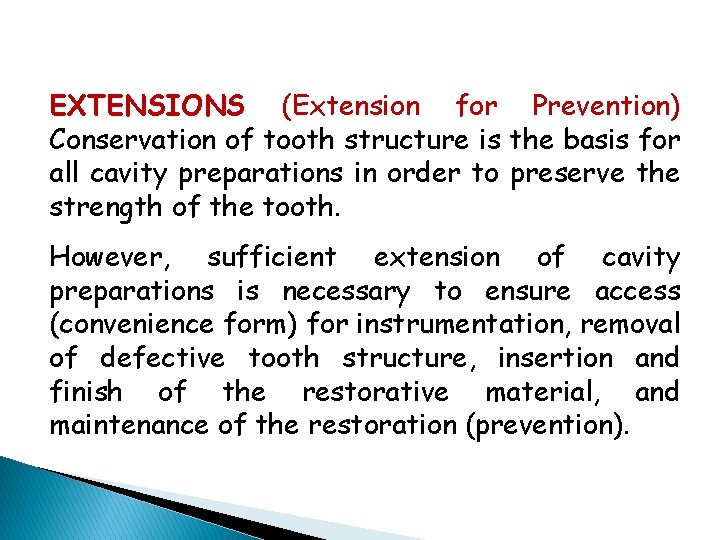 EXTENSIONS (Extension for Prevention) Conservation of tooth structure is the basis for all cavity preparations in order to preserve the strength of the tooth.

However, sufficient extension of cavity preparations is necessary to ensure access (convenience form) for instrumentation, removal of defective tooth structure, insertion and finish of the restorative material, and maintenance of the restoration (prevention).